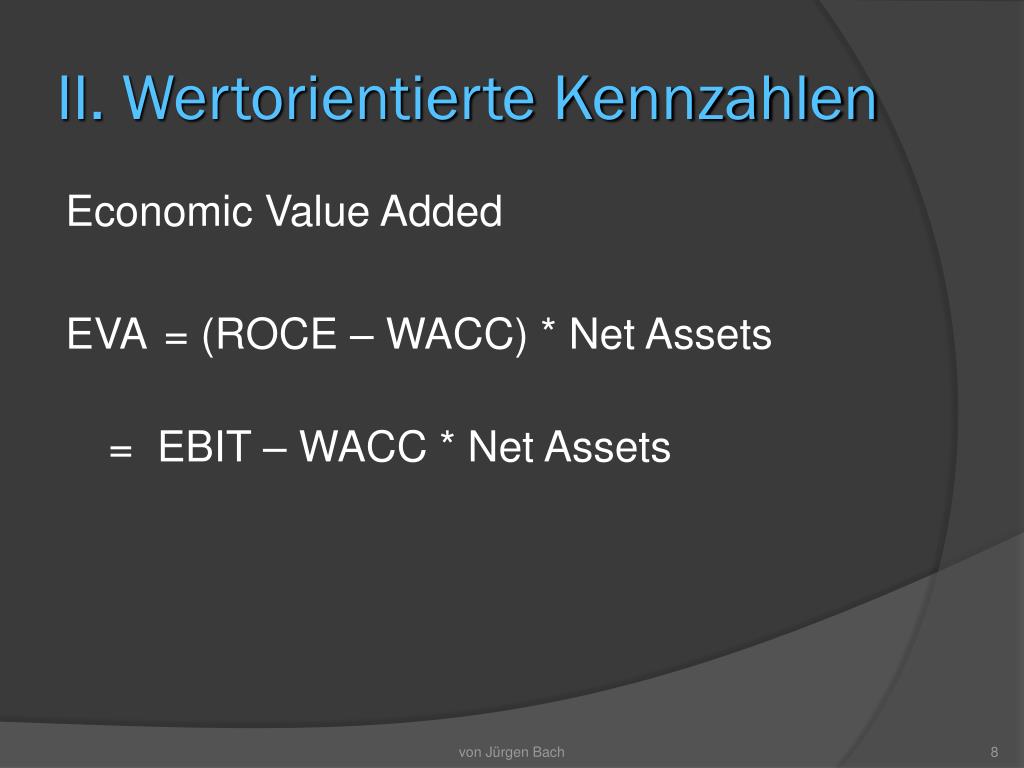 II. Wertorientierte Kennzahlen

Economic Value Added

EVA = (ROCE – WACC) * Net Assets

= EBIT – WACC * Net Assets

von Jürgen Bach

8